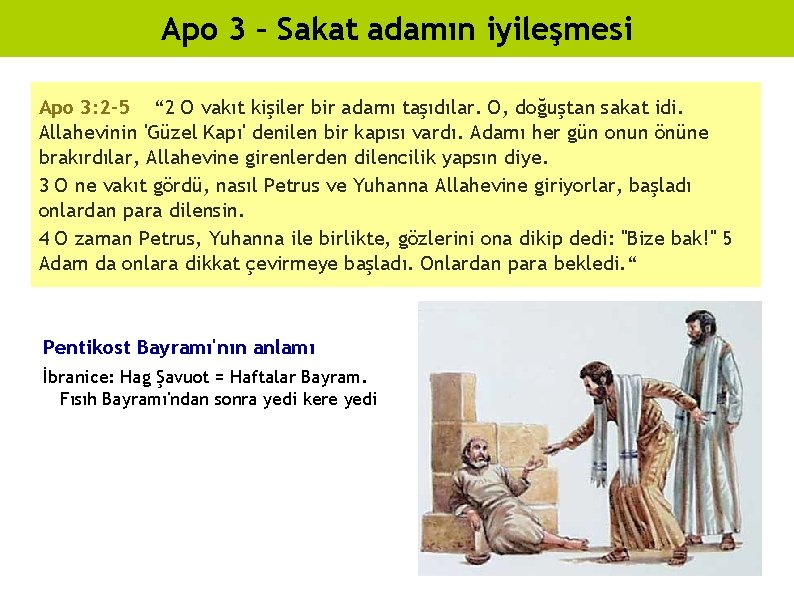 Apo 3 – Sakat adamın iyileşmesi

Apo 3:2-5 “2 O vakıt kişiler bir adamı taşıdılar. O, doğuştan sakat idi. Allahevinin 'Güzel Kapı' denilen bir kapısı vardı. Adamı her gün onun önüne brakırdılar, Allahevine girenlerden dilencilik yapsın diye.
3 O ne vakıt gördü, nasıl Petrus ve Yuhanna Allahevine giriyorlar, başladı onlardan para dilensin.
4 O zaman Petrus, Yuhanna ile birlikte, gözlerini ona dikip dedi: "Bize bak!" 5 Adam da onlara dikkat çevirmeye başladı. Onlardan para bekledi.“

Pentikost Bayramı'nın anlamı
İbranice: Hag Şavuot = Haftalar Bayram.
Fısıh Bayramı'ndan sonra yedi kere yedi